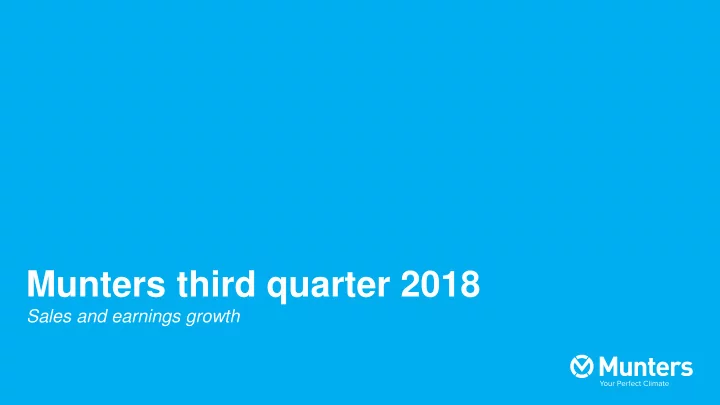 Munters third quarter 2018

Sales and earnings growth

Munters
Your Perfect Climate